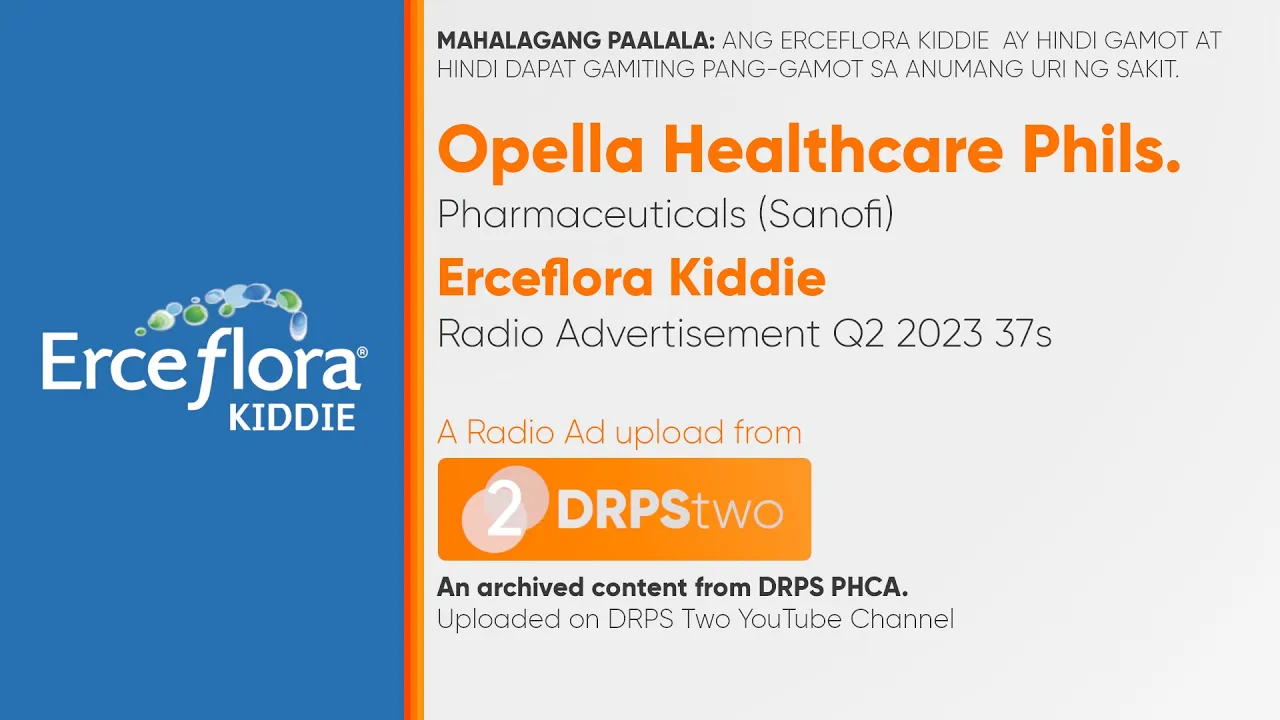 Erceflora®
KIDDIE

MAHALAGANG PAALALA: ANG ERCEFLORA KIDDIE AY HINDI GAMOT AT HINDI DAPAT GAMITING PANG-GAMOT SA ANUMANG URI NG SAKIT.

Opella Healthcare Phils.
Pharmaceuticals (Sanofi)
Erceflora Kiddie
Radio Advertisement Q2 2023 37s

A Radio Ad upload from
2 DRPStwo

An archived content from DRPS PHCA.
Uploaded on DRPS Two YouTube Channel